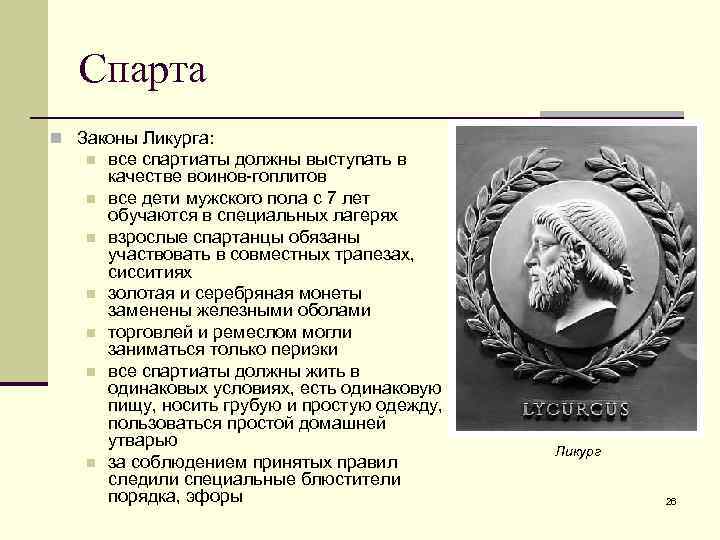 Спарта

Законы Ликурга:
все спартиаты должны выступать в качестве воинов-гоплитов
все дети мужского пола с 7 лет обучаются в специальных лагерях
взрослые спартанцы обязаны участвовать в совместных трапезах, сисситиях
золотая и серебряная монеты заменены железными оболами
торговлей и ремеслом могли заниматься только периэки
все спартиаты должны жить в одинаковых условиях, есть одинаковую пищу, носить грубую и простую одежду, пользоваться простой домашней утварью
за соблюдением принятых правил следили специальные блюстители порядка, эфоры

LYCURGUS

Ликург

26